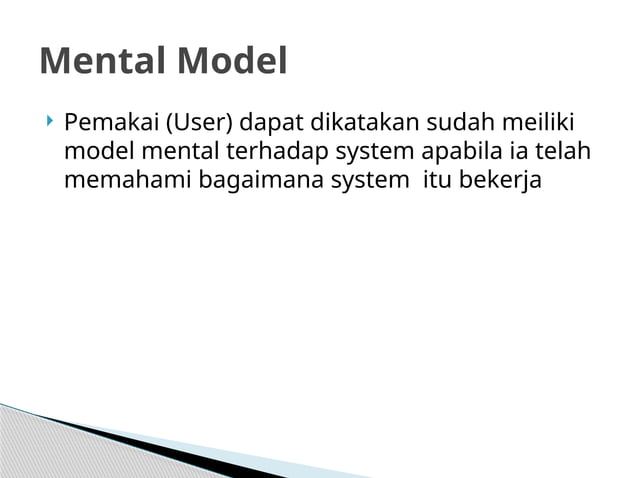 Mental Model

Pemakai (User) dapat dikatakan sudah meiliki model mental terhadap system apabila ia telah memahami bagaimana system  itu bekerja